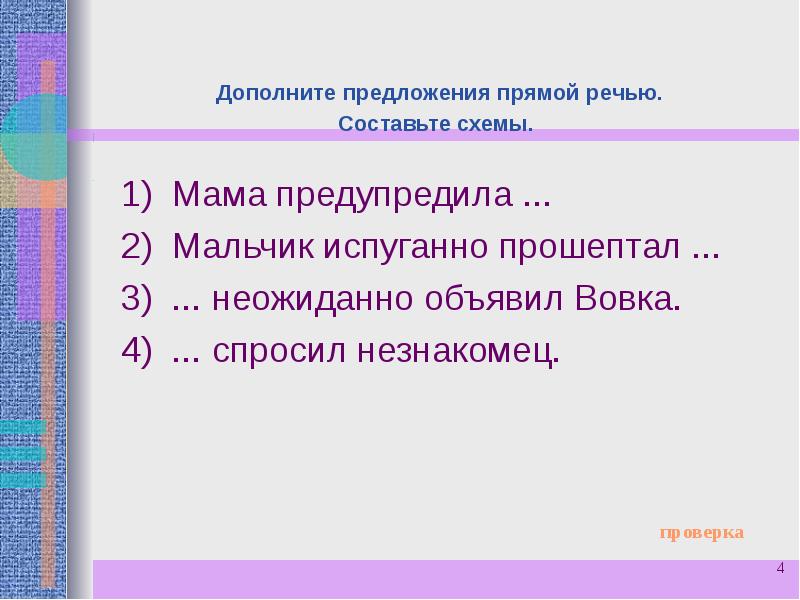 Дополните предложения прямой речью.
Составьте схемы.

1) Мама предупредила ...
2) Мальчик испуганно прошептал ...
3) ... неожиданно объявил Вовка.
4) ... спросил незнакомец.

проверка

4